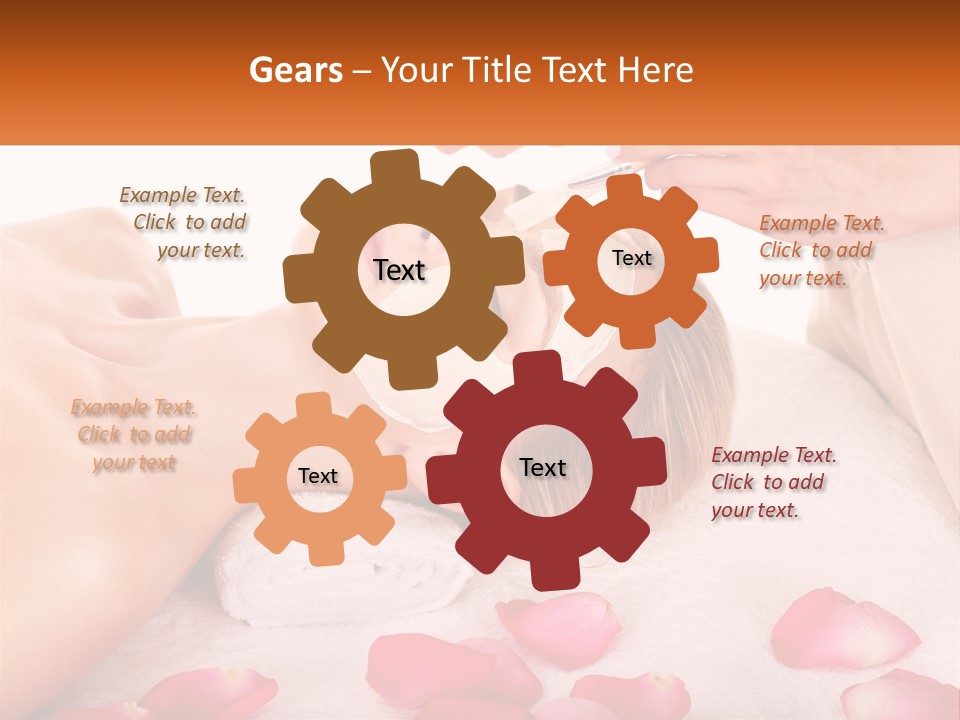 Gears – Your Title Text Here

Example Text. Click to add your text.

Text

Text

Example Text. Click to add your text.

Example Text. Click to add your text

Text

Text

Example Text. Click to add your text.